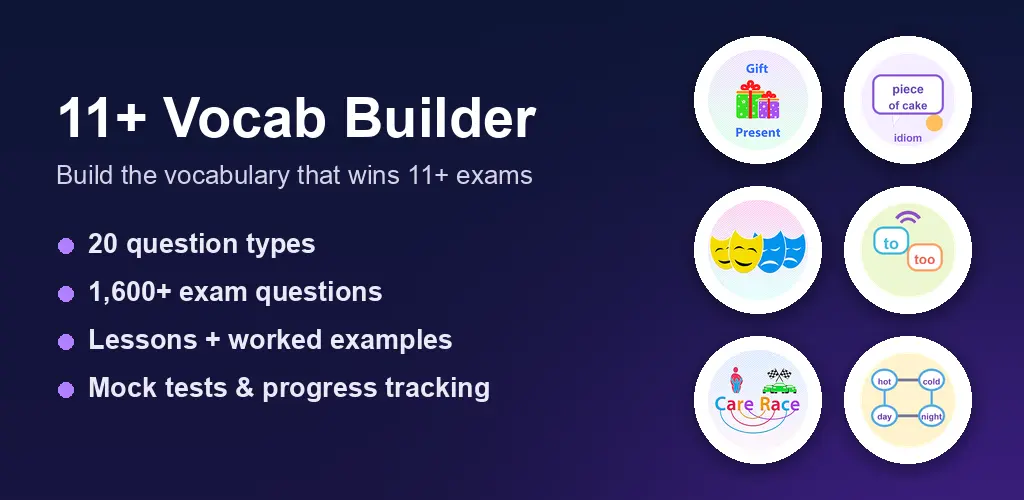 11+ Vocab Builder

Build the vocabulary that wins 11+ exams

20 question types
1,600+ exam questions
Lessons + worked examples
Mock tests & progress tracking

Gift
Present

piece of cake
idiom

to
too

Care Race

hot
cold
day
night